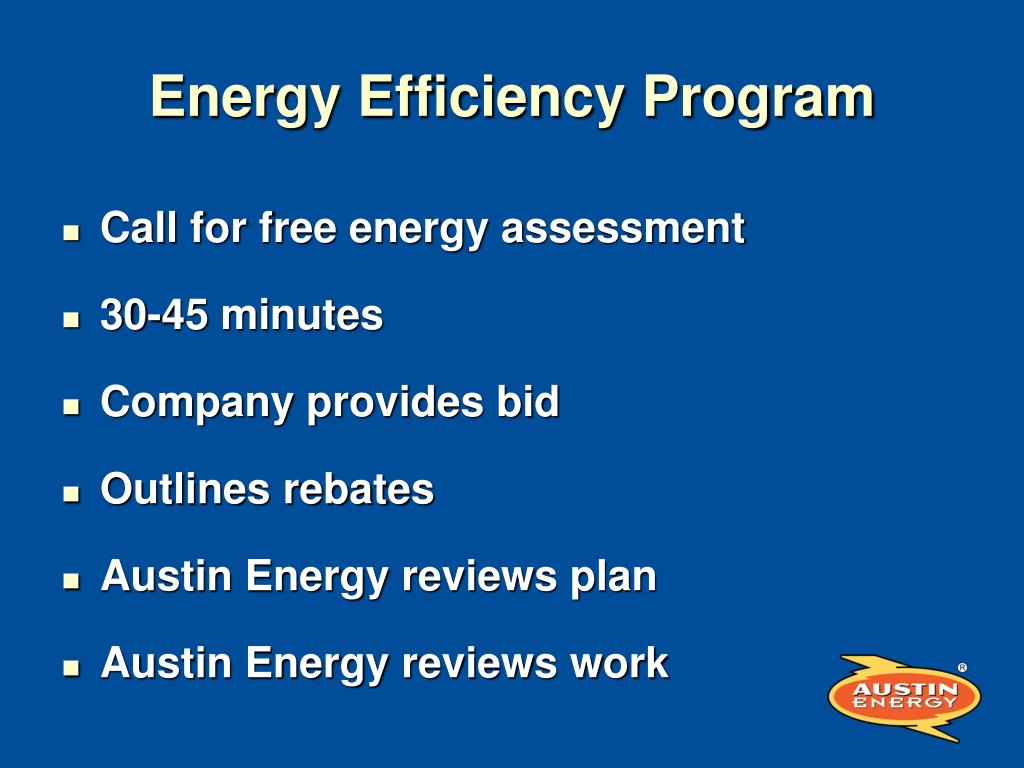 Energy Efficiency Program

- Call for free energy assessment
- 30-45 minutes
- Company provides bid
- Outlines rebates
- Austin Energy reviews plan
- Austin Energy reviews work

AUSTIN ENERGY ®